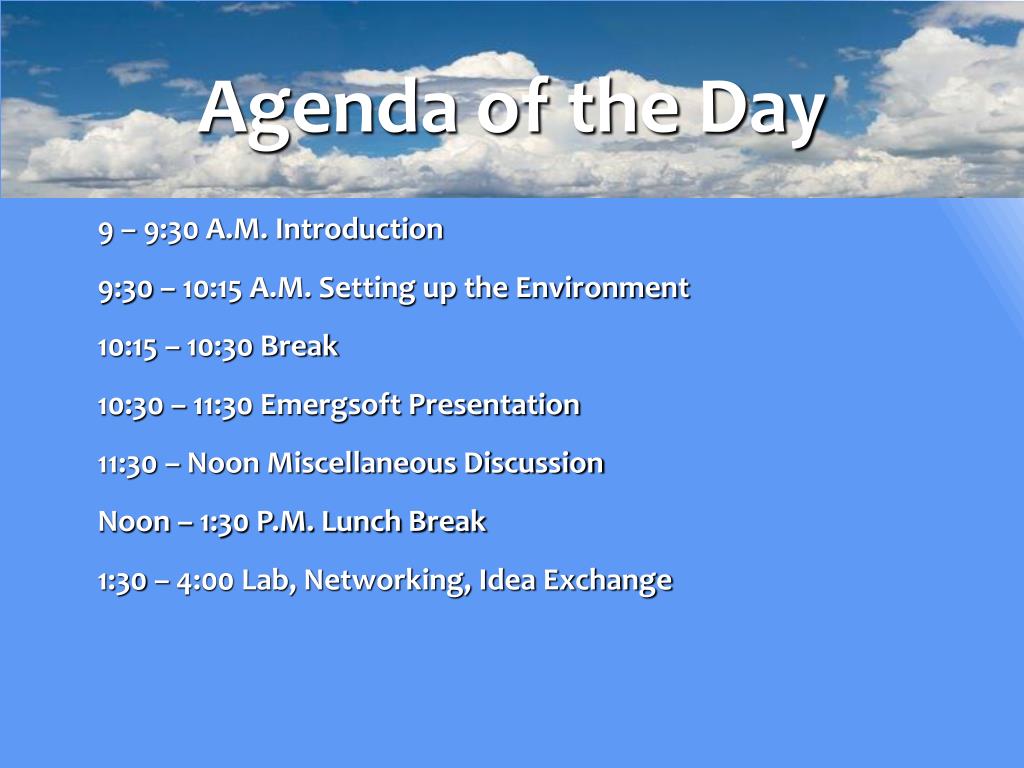 Agenda of the Day

9 – 9:30 A.M. Introduction

9:30 – 10:15 A.M. Setting up the Environment

10:15 – 10:30 Break

10:30 – 11:30 Emergsoft Presentation

11:30 – Noon Miscellaneous Discussion

Noon – 1:30 P.M. Lunch Break

1:30 – 4:00 Lab, Networking, Idea Exchange